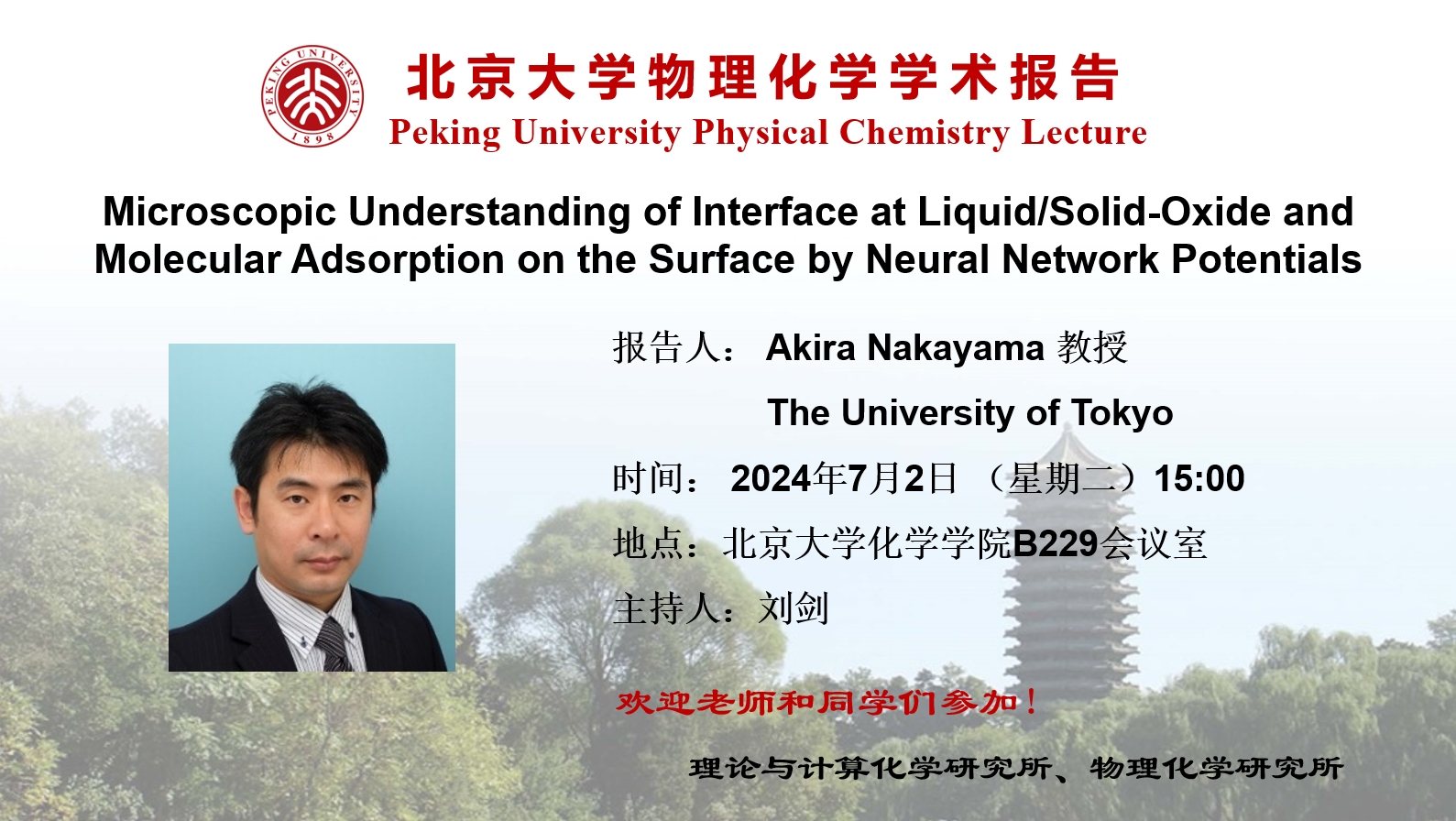 PEKING UNIVERSITY 1898

北京大学物理化学学术报告
Peking University Physical Chemistry Lecture

Microscopic Understanding of Interface at Liquid/Solid-Oxide and Molecular Adsorption on the Surface by Neural Network Potentials

报告人： Akira Nakayama 教授
The University of Tokyo
时间： 2024年7月2日 （星期二）15:00
地点：北京大学化学学院B229会议室
主持人：刘剑

欢迎老师和同学们参加！

理论与计算化学研究所、物理化学研究所